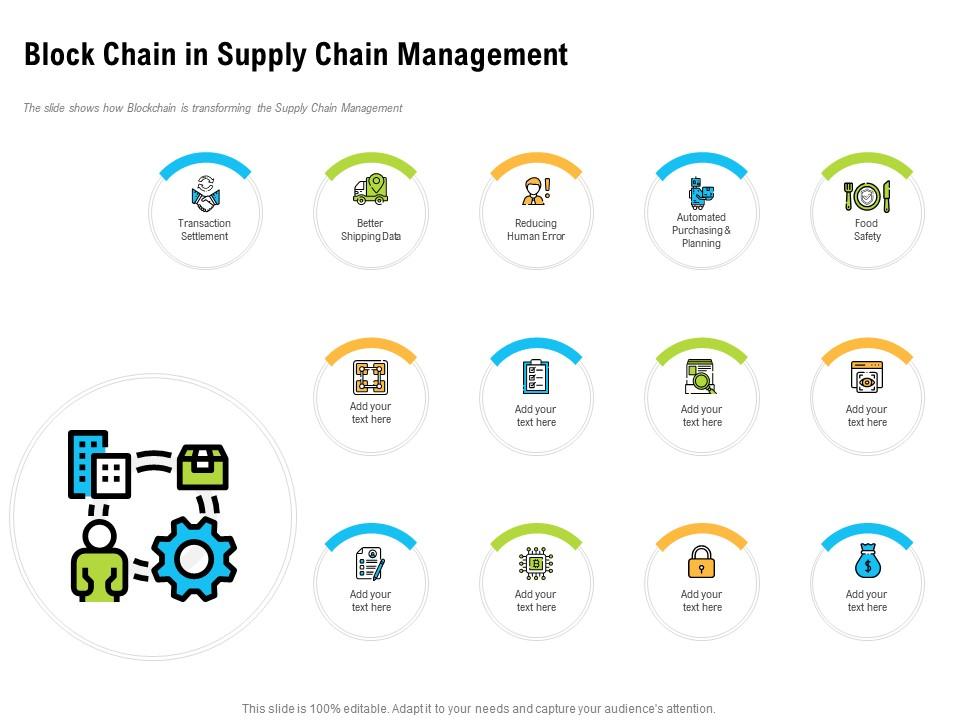 Block Chain in Supply Chain Management

The slide shows how Blockchain is transforming the Supply Chain Management

Transaction Settlement

Better Shipping Data

Reducing Human Error

Automated Purchasing & Planning

Food Safety

Add your text here

Add your text here

Add your text here

Add your text here

Add your text here

Add your text here

Add your text here

Add your text here

This slide is 100% editable. Adapt it to your needs and capture your audience's attention.